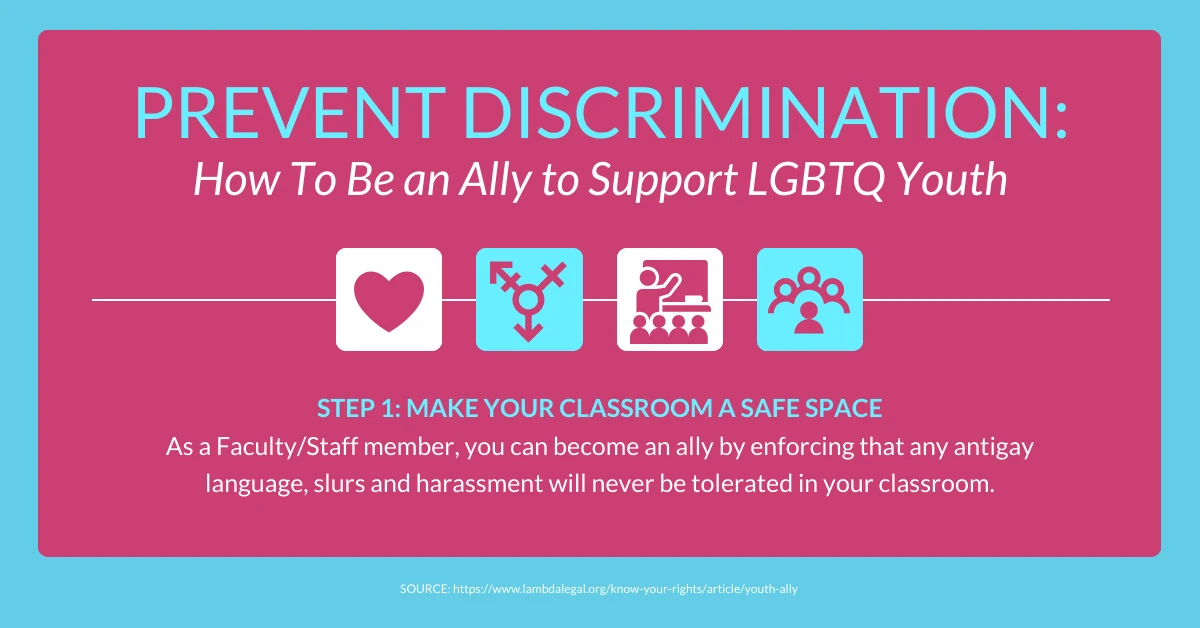 PREVENT DISCRIMINATION:
How To Be an Ally to Support LGBTQ Youth

STEP 1: MAKE YOUR CLASSROOM A SAFE SPACE
As a Faculty/Staff member, you can become an ally by enforcing that any antigay language, slurs and harassment will never be tolerated in your classroom.

SOURCE: https://www.lambdalegal.org/know-your-rights/article/youth-ally